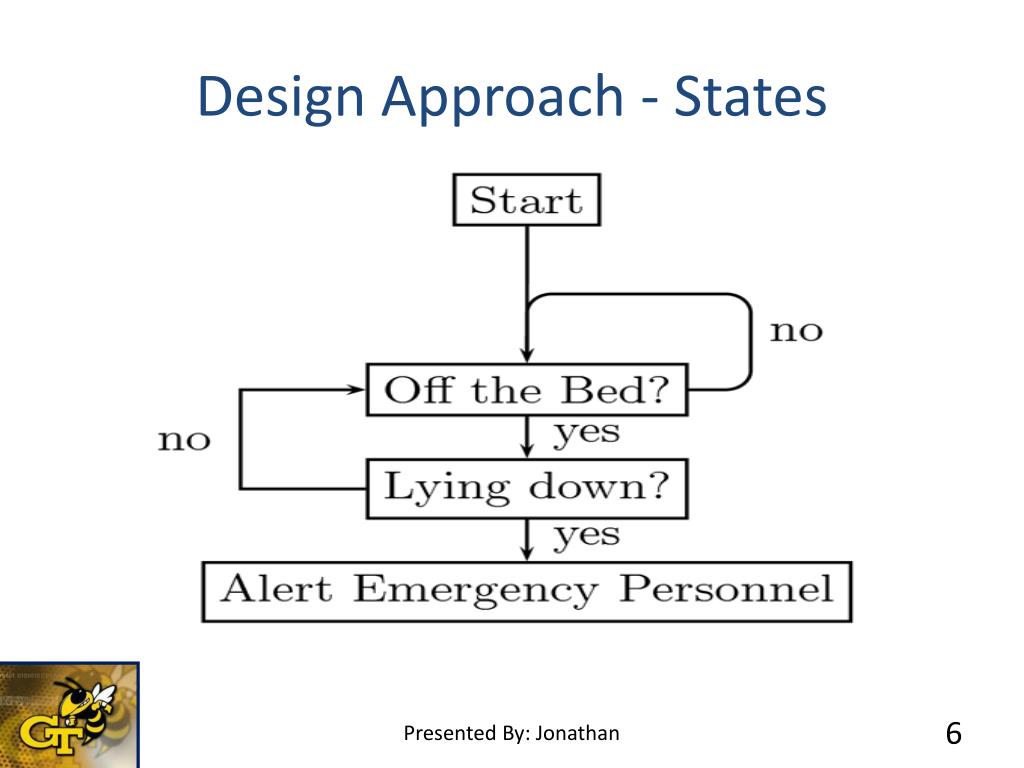 Design Approach - States

Start

no

Off the Bed?

no

yes

Lying down?

yes

Alert Emergency Personnel

GT

Presented By: Jonathan

6